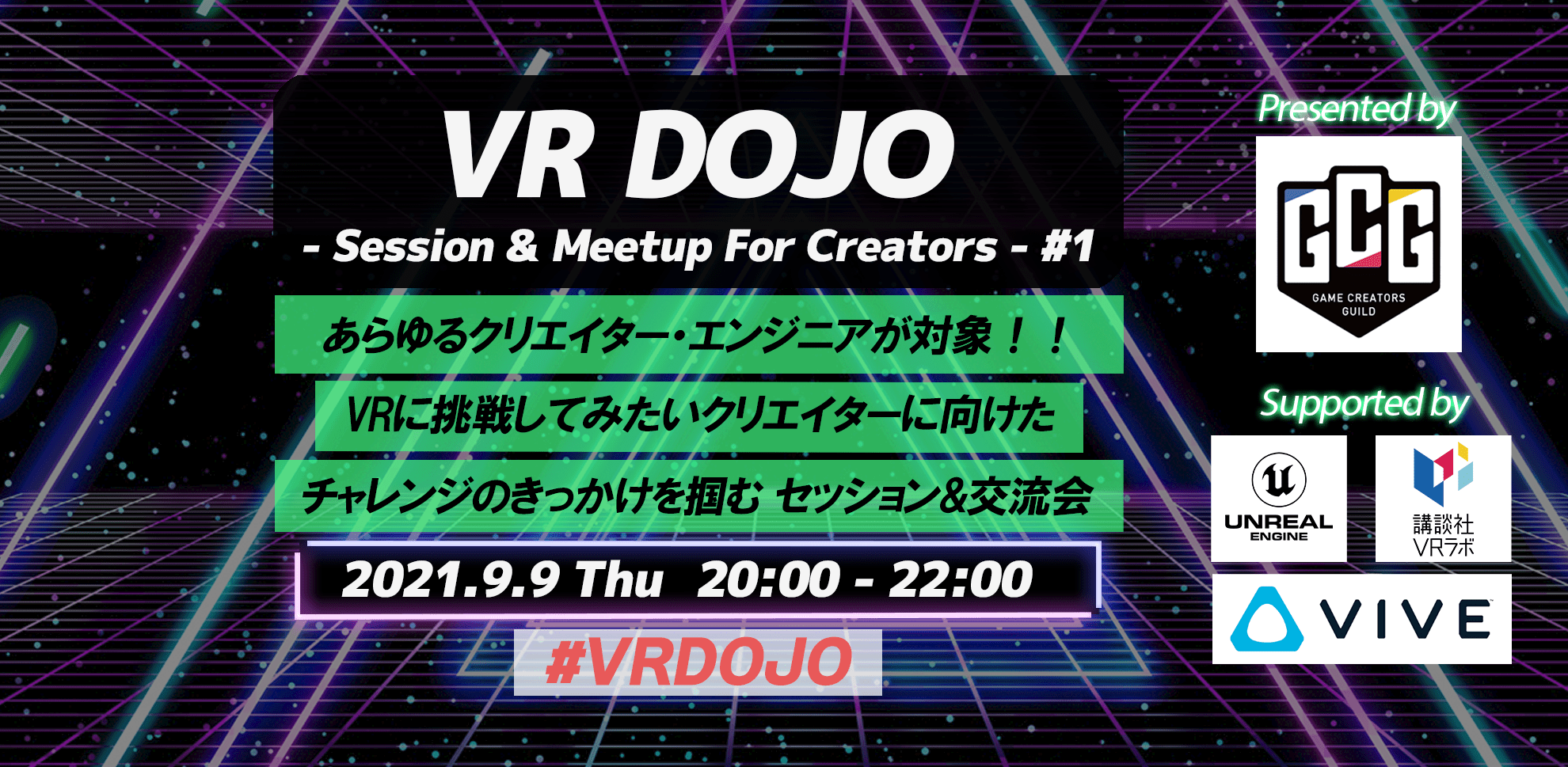 VR DOJO

- Session & Meetup For Creators - #1

あらゆるクリエイター・エンジニアが対象！！

VRに挑戦してみたいクリエイターに向けた

チャレンジのきっかけを掴む セッション&交流会

2021.9.9 Thu 20:00 - 22:00

#VRDOJO

Presented by

GCG

GAME CREATORS GUILD

Supported by

UNREAL ENGINE

講談社 VRラボ

VIVE